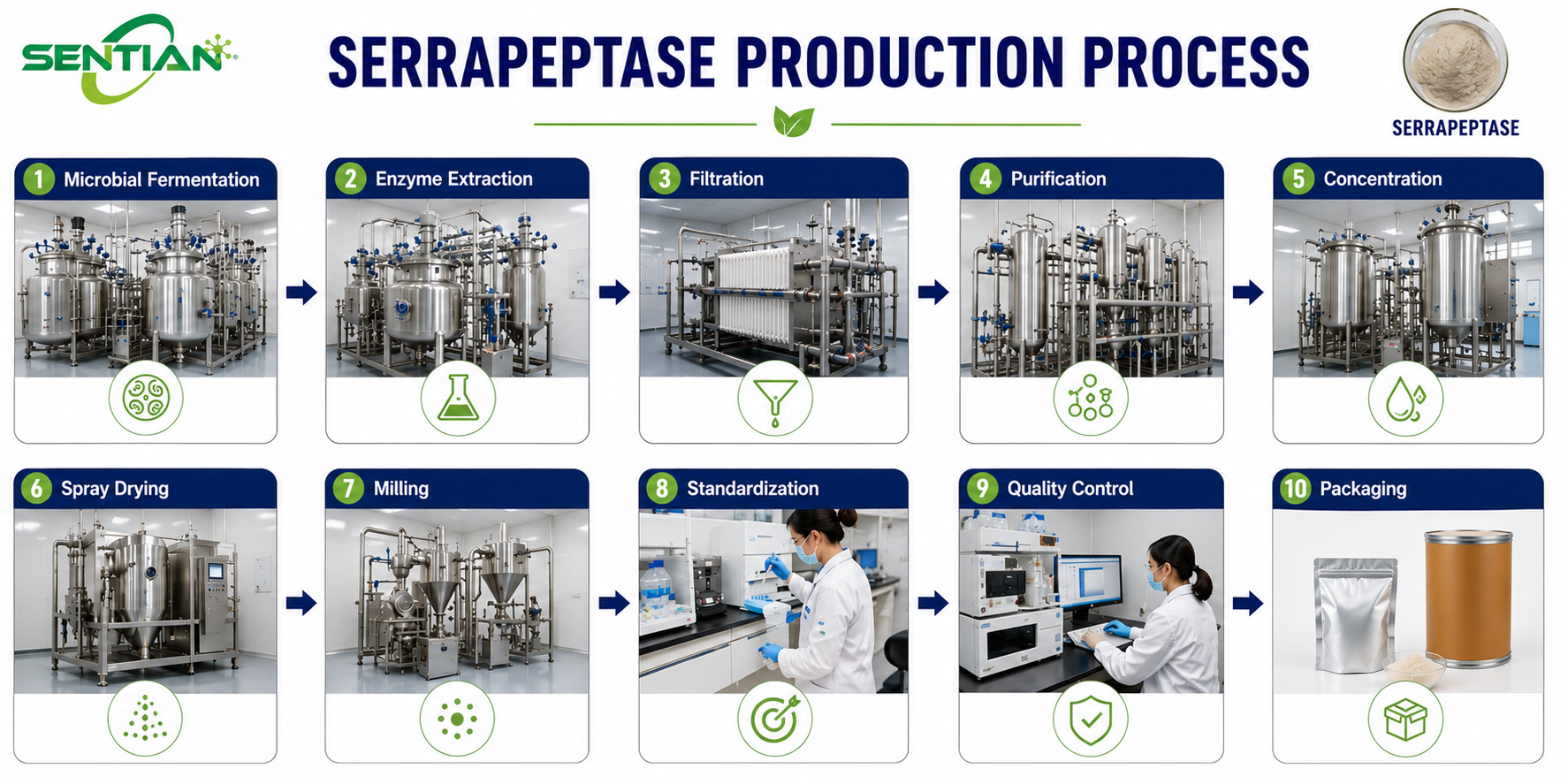 SENTIAN

SERRAPEPTASE PRODUCTION PROCESS

SERRAPEPTASE

1 Microbial Fermentation

2 Enzyme Extraction

3 Filtration

4 Purification

5 Concentration

6 Spray Drying

7 Milling

8 Standardization

9 Quality Control

10 Packaging